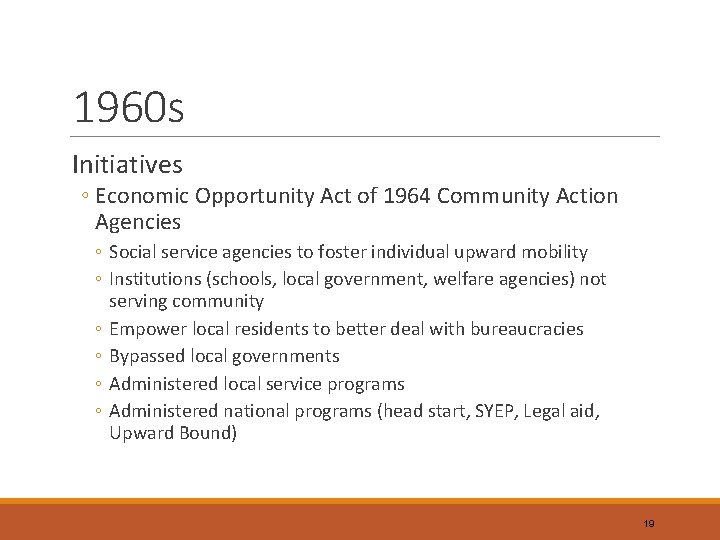 1960s

Initiatives

◦ Economic Opportunity Act of 1964 Community Action Agencies

◦ Social service agencies to foster individual upward mobility

◦ Institutions (schools, local government, welfare agencies) not serving community

◦ Empower local residents to better deal with bureaucracies

◦ Bypassed local governments

◦ Administered local service programs

◦ Administered national programs (head start, SYEP, Legal aid, Upward Bound)

19